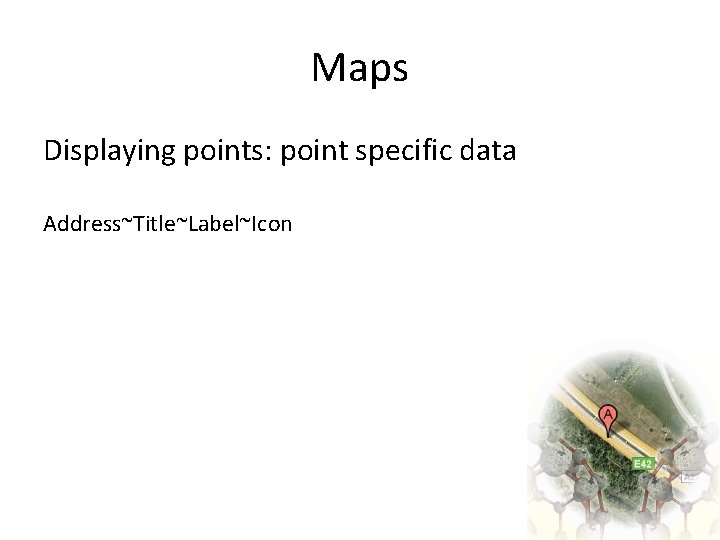 Maps

Displaying points: point specific data

Address~Title~Label~Icon

A

E42